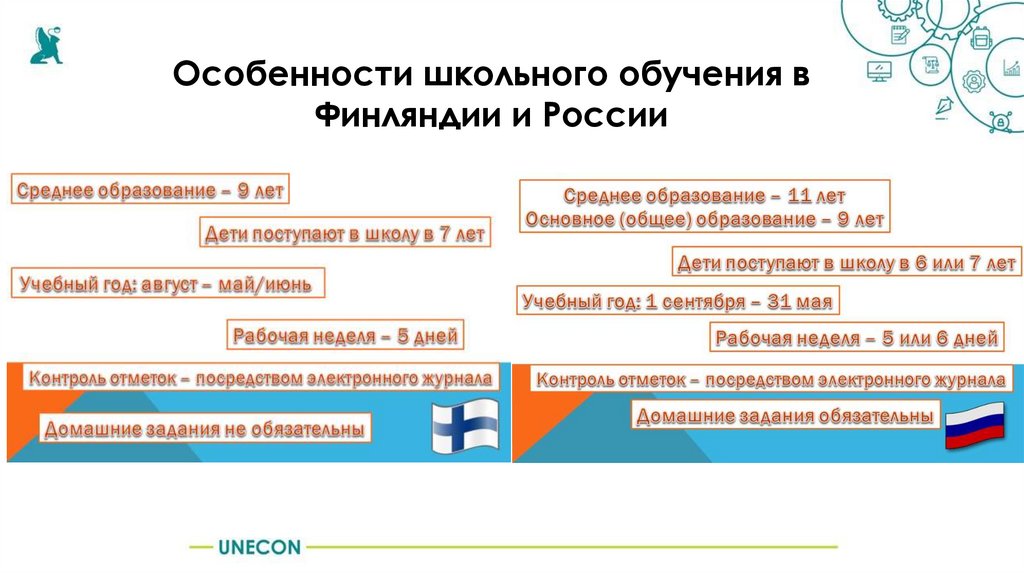 Особенности школьного обучения в Финляндии и России

Среднее образование – 9 лет

Дети поступают в школу в 7 лет

Учебный год: август – май/июнь

Рабочая неделя – 5 дней

Контроль отметок – посредством электронного журнала

Домашние задания не обязательны

Среднее образование – 11 лет
Основное (общее) образование – 9 лет

Дети поступают в школу в 6 или 7 лет

Учебный год: 1 сентября – 31 мая

Рабочая неделя – 5 или 6 дней

Контроль отметок – посредством электронного журнала

Домашние задания обязательны

UNECON